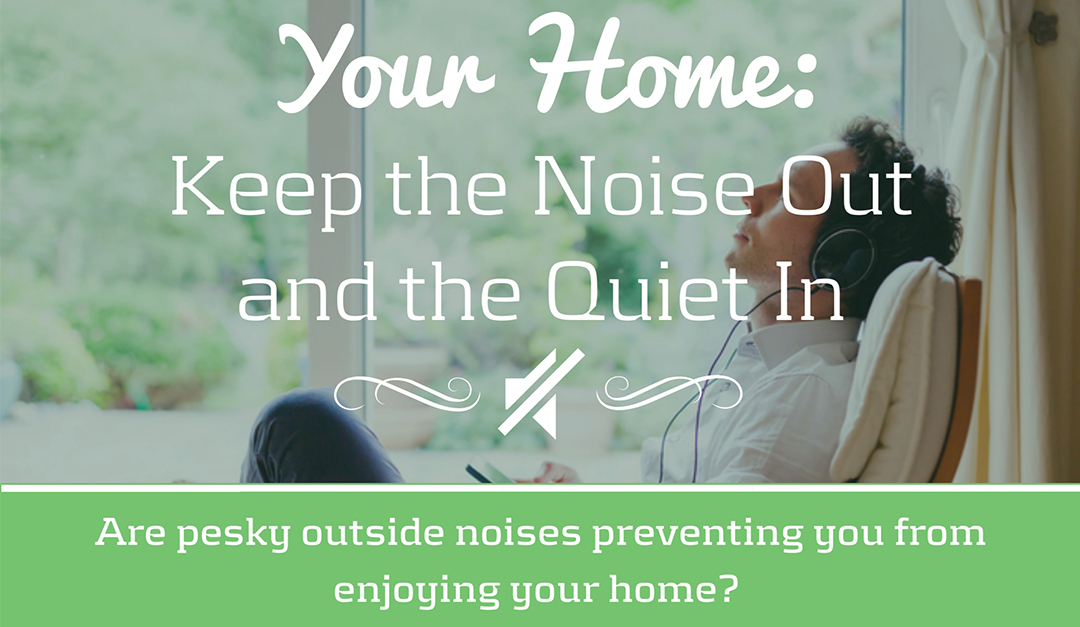 Your Home:

Keep the Noise Out and the Quiet In

Are pesky outside noises preventing you from enjoying your home?